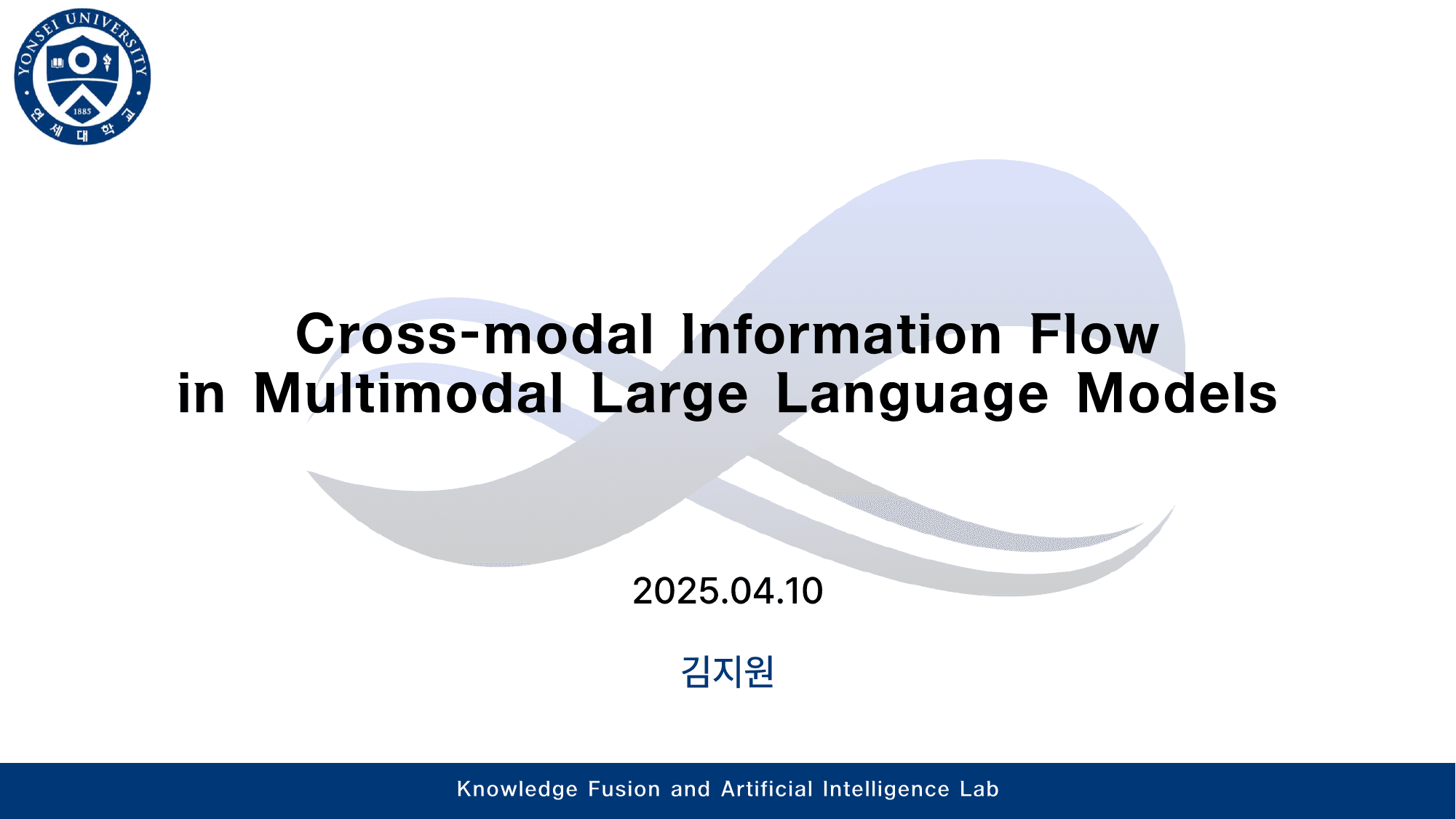 YONSEI UNIVERSITY
1885
연세대학교

Cross-modal Information Flow in Multimodal Large Language Models

2025.04.10

김지원

Knowledge Fusion and Artificial Intelligence Lab